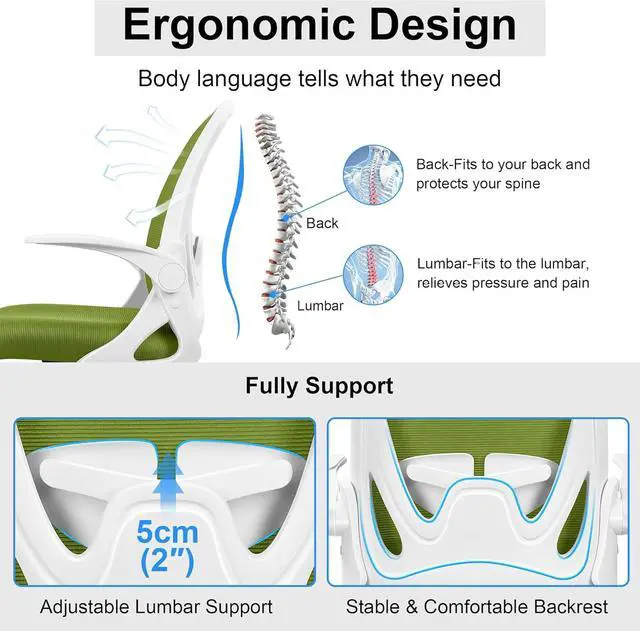 Ergonomic Design

Body language tells what they need

Back-Fits to your back and protects your spine

Back

Lumbar-Fits to the lumbar, relieves pressure and pain

Lumbar

Fully Support

5cm (2")

Adjustable Lumbar Support

Stable & Comfortable Backrest